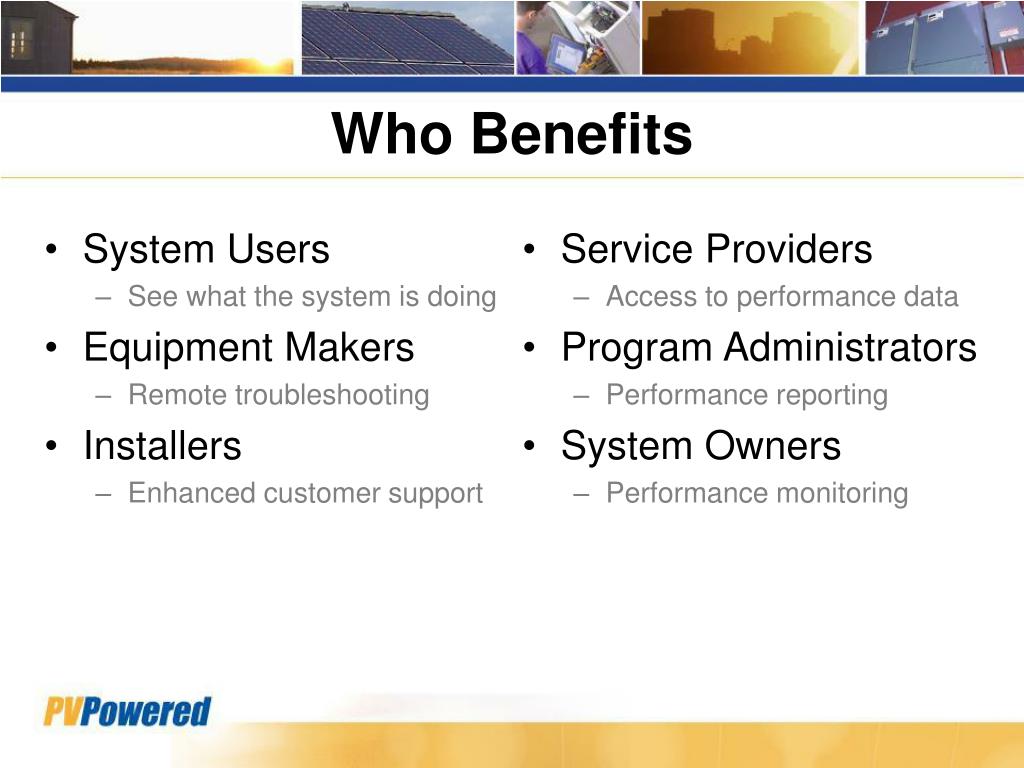 Who Benefits

• System Users
– See what the system is doing
• Equipment Makers
– Remote troubleshooting
• Installers
– Enhanced customer support

• Service Providers
– Access to performance data
• Program Administrators
– Performance reporting
• System Owners
– Performance monitoring

PVPowered